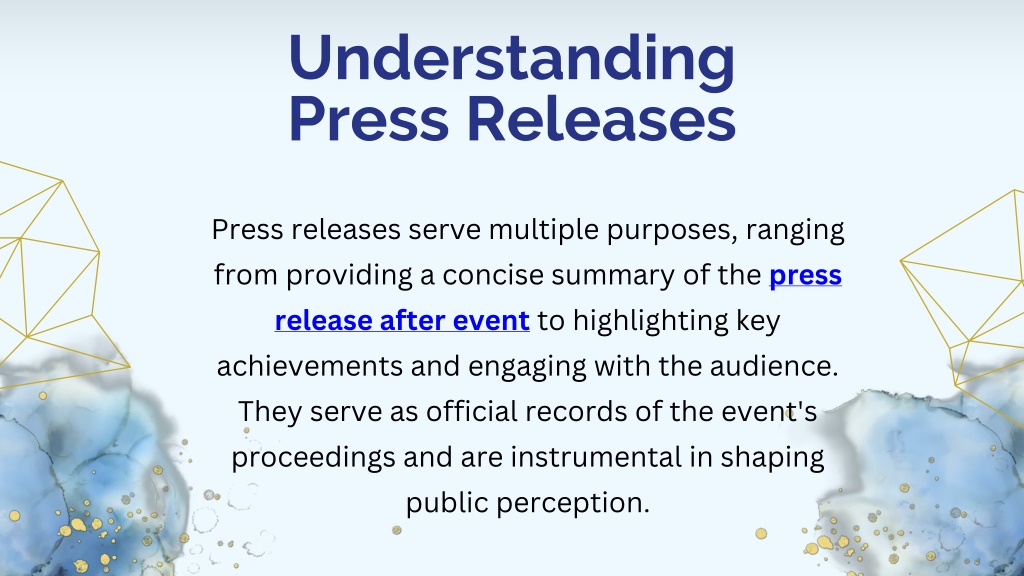 Understanding Press Releases

Press releases serve multiple purposes, ranging from providing a concise summary of the press release after event to highlighting key achievements and engaging with the audience. They serve as official records of the event's proceedings and are instrumental in shaping public perception.